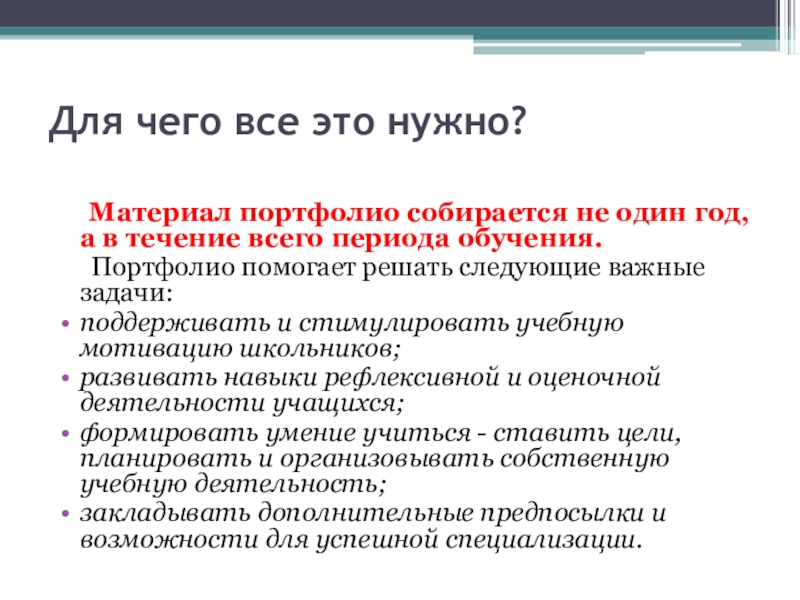 Для чего все это нужно?

Материал портфолио собирается не один год, а в течение всего периода обучения.

Портфолио помогает решать следующие важные задачи:

• поддерживать и стимулировать учебную мотивацию школьников;
• развивать навыки рефлексивной и оценочной деятельности учащихся;
• формировать умение учиться - ставить цели, планировать и организовывать собственную учебную деятельность;
• закладывать дополнительные предпосылки и возможности для успешной специализации.